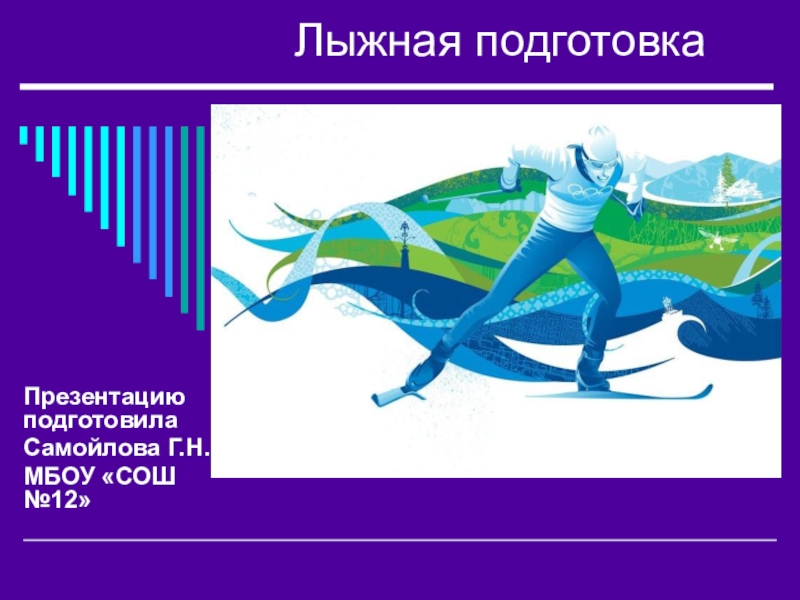 Лыжная подготовка

Презентацию подготовила

Самойлова Г.Н.

МБОУ «СОШ №12»